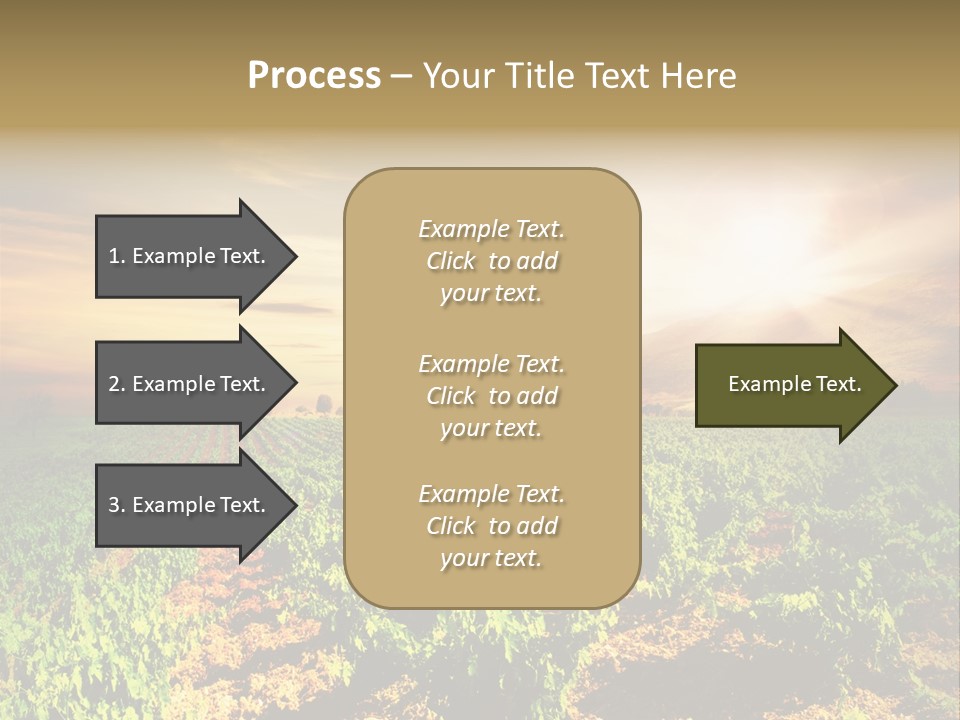 Process – Your Title Text Here

1. Example Text.

2. Example Text.

3. Example Text.

Example Text. Click to add your text.

Example Text. Click to add your text.

Example Text. Click to add your text.

Example Text.